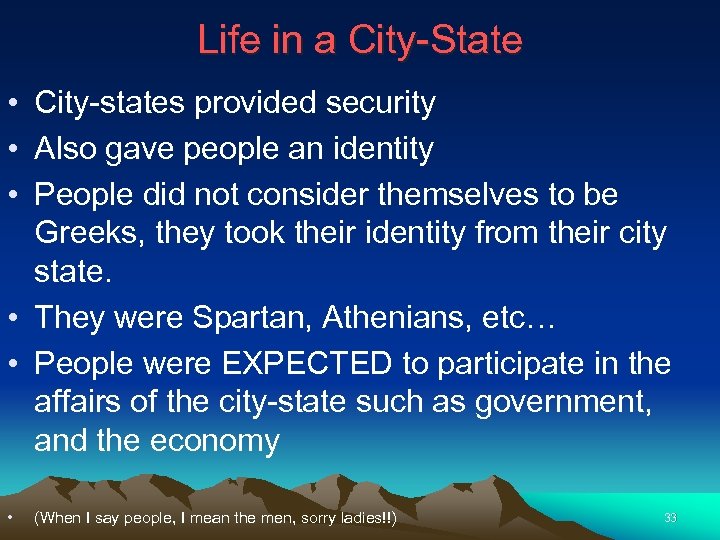 Life in a City-State

• City-states provided security
• Also gave people an identity
• People did not consider themselves to be Greeks, they took their identity from their city state.
• They were Spartan, Athenians, etc…
• People were EXPECTED to participate in the affairs of the city-state such as government, and the economy

• (When I say people, I mean the men, sorry ladies!!)

33